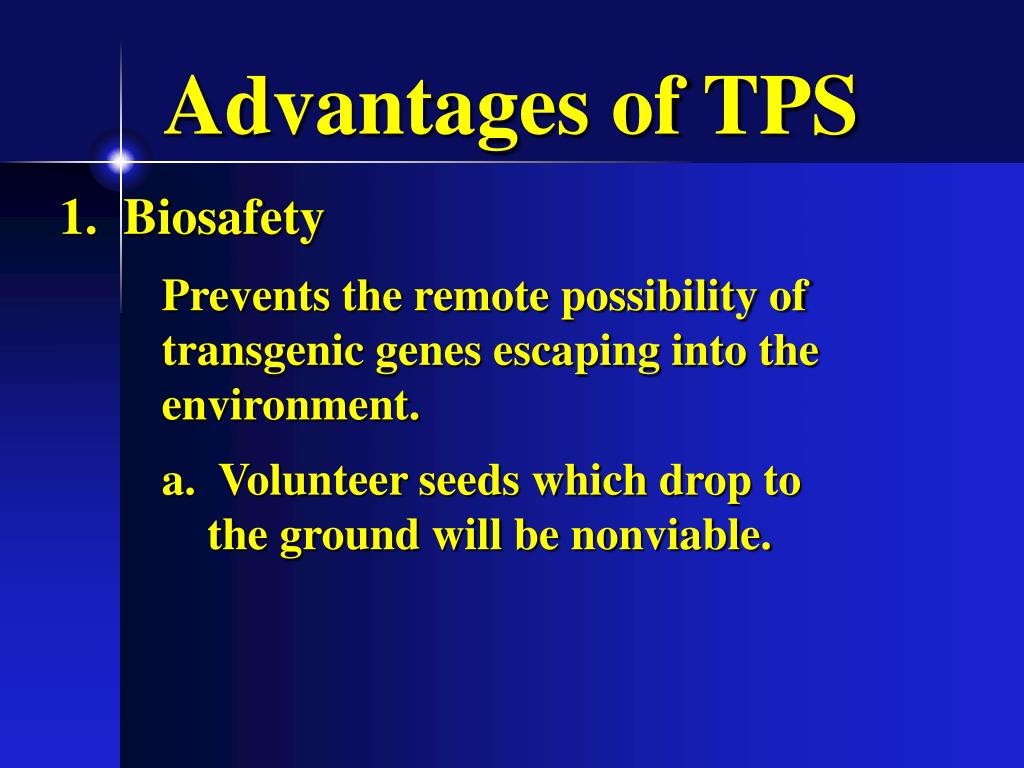 Advantages of TPS

1. Biosafety

Prevents the remote possibility of transgenic genes escaping into the environment.

a. Volunteer seeds which drop to the ground will be nonviable.